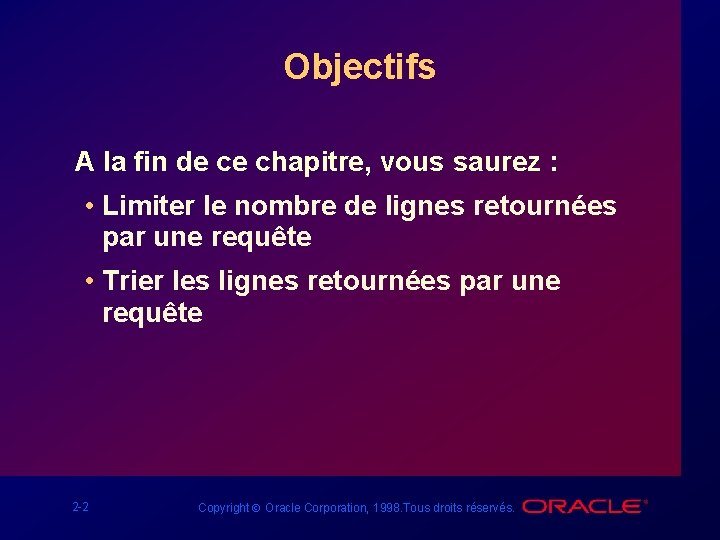 Objectifs

A la fin de ce chapitre, vous saurez :

• Limiter le nombre de lignes retournées par une requête

• Trier les lignes retournées par une requête

2-2

Copyright © Oracle Corporation, 1998.Tous droits réservés.

ORACLE®